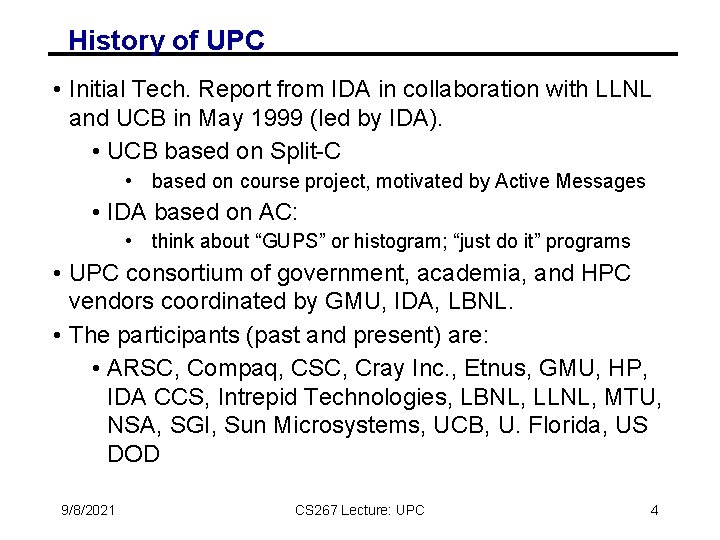 History of UPC

• Initial Tech. Report from IDA in collaboration with LLNL and UCB in May 1999 (led by IDA).
  • UCB based on Split-C
    • based on course project, motivated by Active Messages
  • IDA based on AC:
    • think about “GUPS” or histogram; “just do it” programs
• UPC consortium of government, academia, and HPC vendors coordinated by GMU, IDA, LBNL.
• The participants (past and present) are:
  • ARSC, Compaq, CSC, Cray Inc., Etnus, GMU, HP, IDA CCS, Intrepid Technologies, LBNL, LLNL, MTU, NSA, SGI, Sun Microsystems, UCB, U. Florida, US DOD

9/8/2021 CS267 Lecture: UPC 4